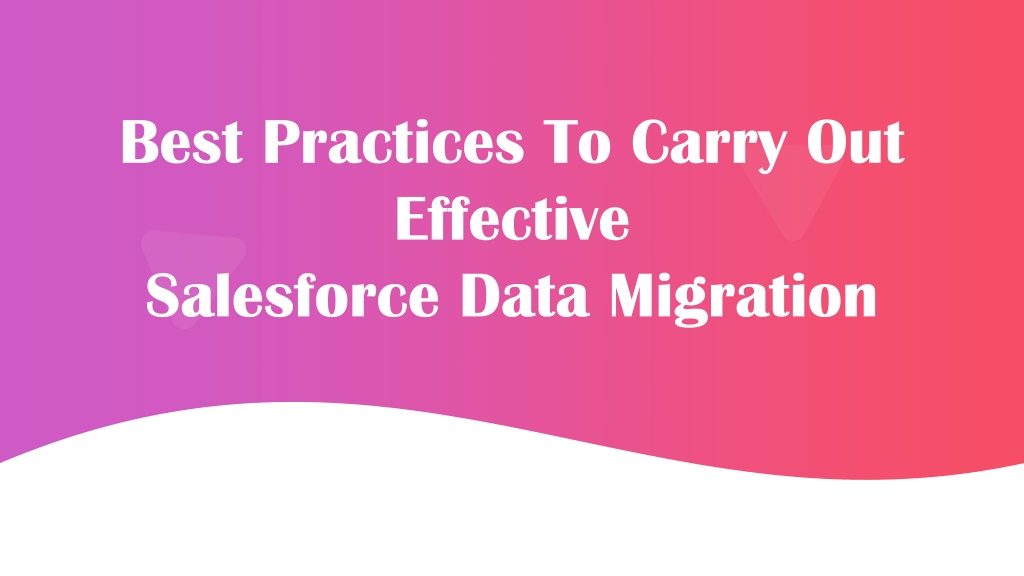 Best Practices To Carry Out Effective
Salesforce Data Migration